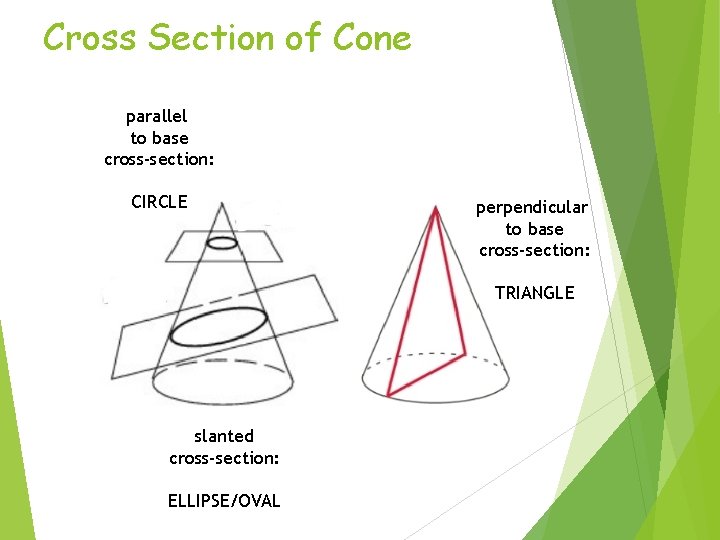 Cross Section of Cone

parallel to base cross-section:

CIRCLE

perpendicular to base cross-section:

TRIANGLE

slanted cross-section:

ELLIPSE/OVAL